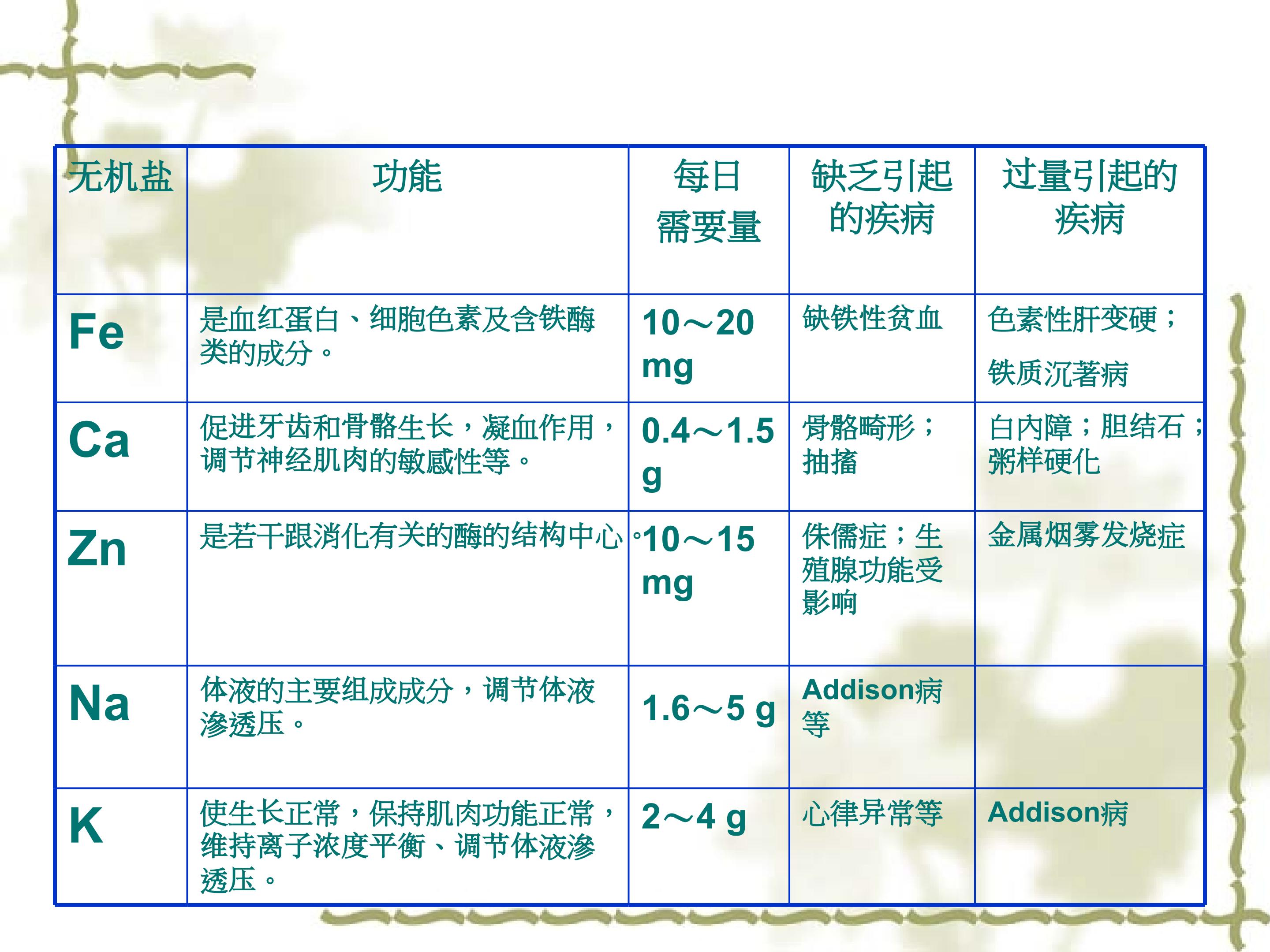 | 无机盐 | 功能 | 每日需要量 | 缺乏引起的疾病 | 过量引起的疾病 |
|---|---|---|---|---|
| Fe | 是血红蛋白、细胞色素及含铁酶类的成分。 | 10～20 mg | 缺铁性贫血 | 色素性肝变硬；铁质沉著病 |
| Ca | 促进牙齿和骨骼生长，凝血作用，调节神经肌肉的敏感性等。 | 0.4～1.5 g | 骨骼畸形；抽搐 | 白内障；胆结石；粥样硬化 |
| Zn | 是若干跟消化有关的酶的结构中心。 | 10～15 mg | 侏儒症；生殖腺功能受影响 | 金属烟雾发烧症 |
| Na | 体液的主要组成成分，调节体液渗透压。 | 1.6～5 g | Addison病等 | |
| K | 使生长正常，保持肌肉功能正常，维持离子浓度平衡、调节体液渗透压。 | 2～4 g | 心律异常等 | Addison病 |